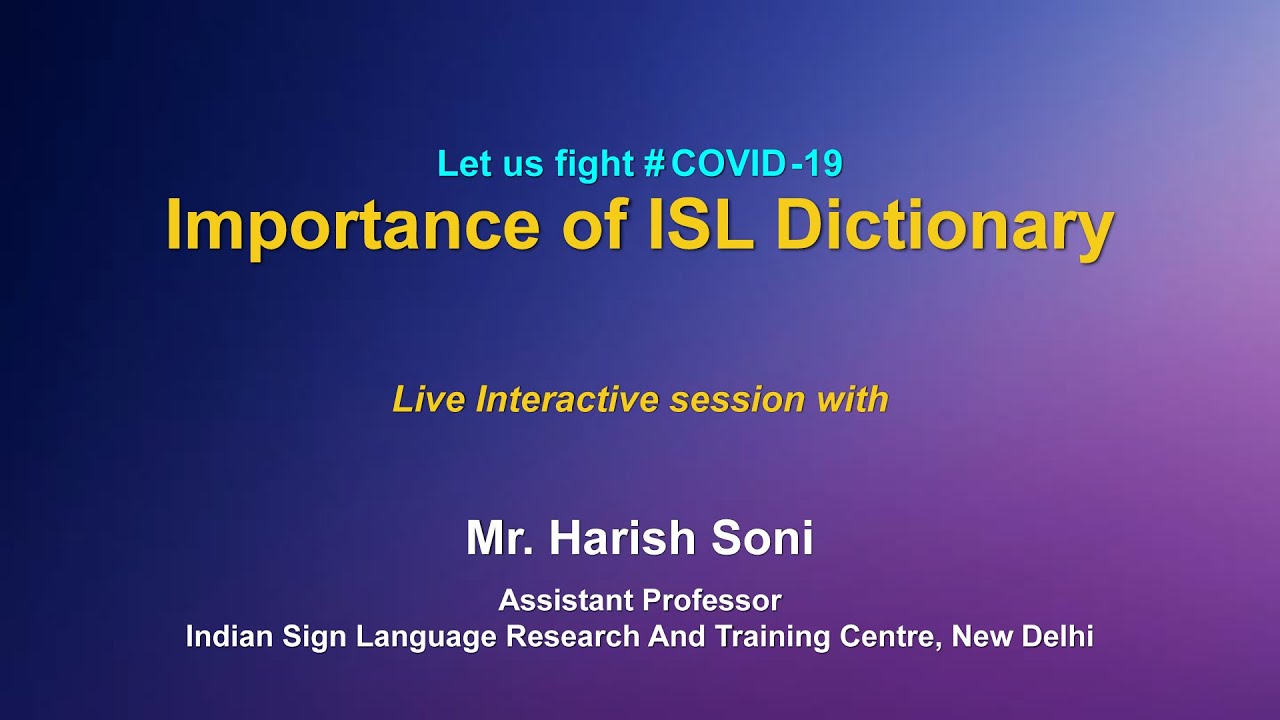 Let us fight #COVID-19
Importance of ISL Dictionary

Live Interactive session with

Mr. Harish Soni

Assistant Professor
Indian Sign Language Research And Training Centre, New Delhi